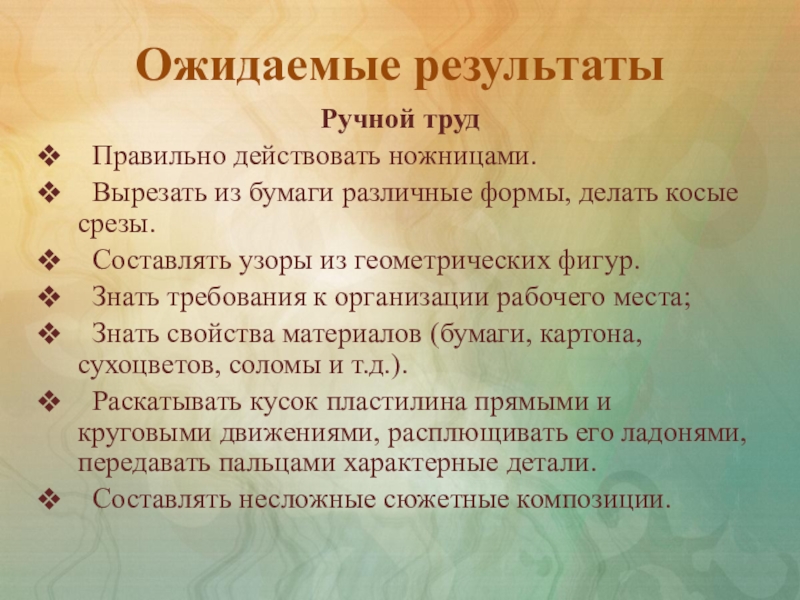 Ожидаемые результаты

Ручной труд

❖ Правильно действовать ножницами.

❖ Вырезать из бумаги различные формы, делать косые срезы.

❖ Составлять узоры из геометрических фигур.

❖ Знать требования к организации рабочего места;

❖ Знать свойства материалов (бумаги, картона, сухоцветов, соломы и т.д.).

❖ Раскатывать кусок пластилина прямыми и круговыми движениями, расплющивать его ладонями, передавать пальцами характерные детали.

❖ Составлять несложные сюжетные композиции.